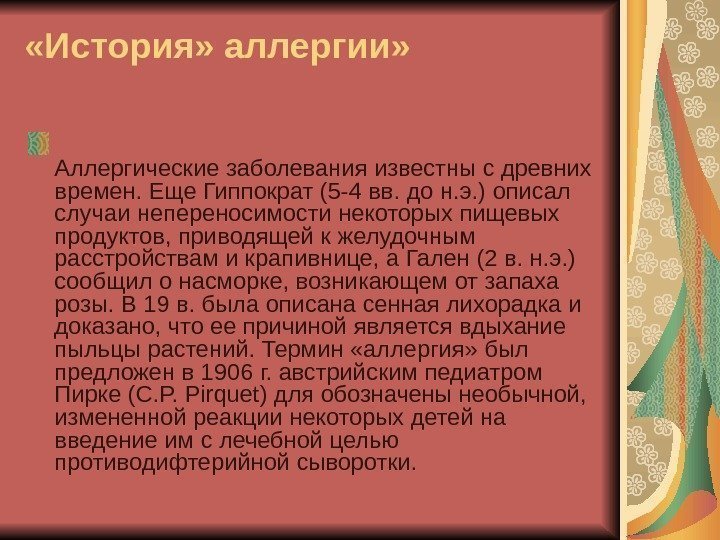 «История» аллергии»

Аллергические заболевания известны с древних времен. Еще Гиппократ (5-4 вв. до н.э.) описал случаи непереносимости некоторых пищевых продуктов, приводящей к желудочным расстройствам и крапивнице, а Гален (2 в. н.э.) сообщил о насморке, возникающем от запаха розы. В 19 в. была описана сенная лихорадка и доказано, что ее причиной является вдыхание пыльцы растений. Термин «аллергия» был предложен в 1906 г. австрийским педиатром Пирке (C.P. Pirquet) для обозначены необычной, измененной реакции некоторых детей на введение им с лечебной целью противодифтерийной сыворотки.